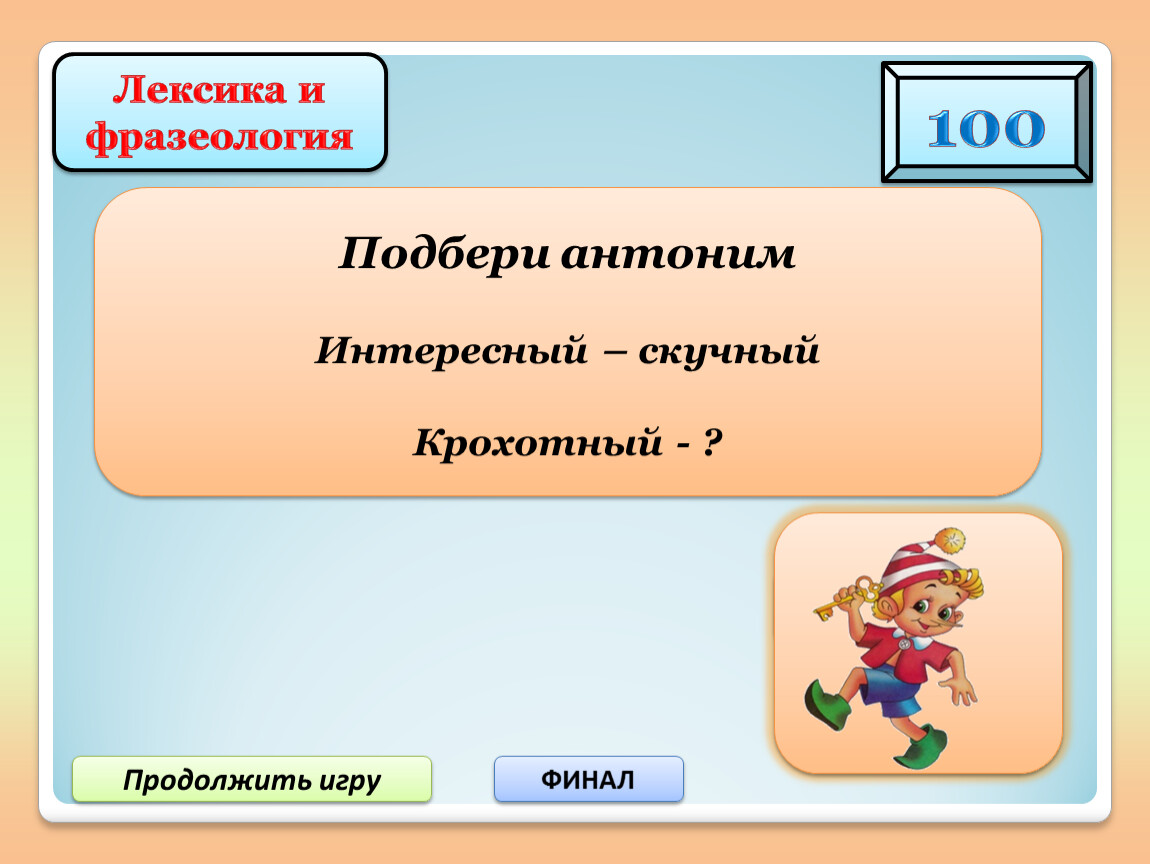 Лексика и фразеология

100

Подбери антоним

Интересный – скучный

Крохотный - ?

Продолжить игру

ФИНАЛ